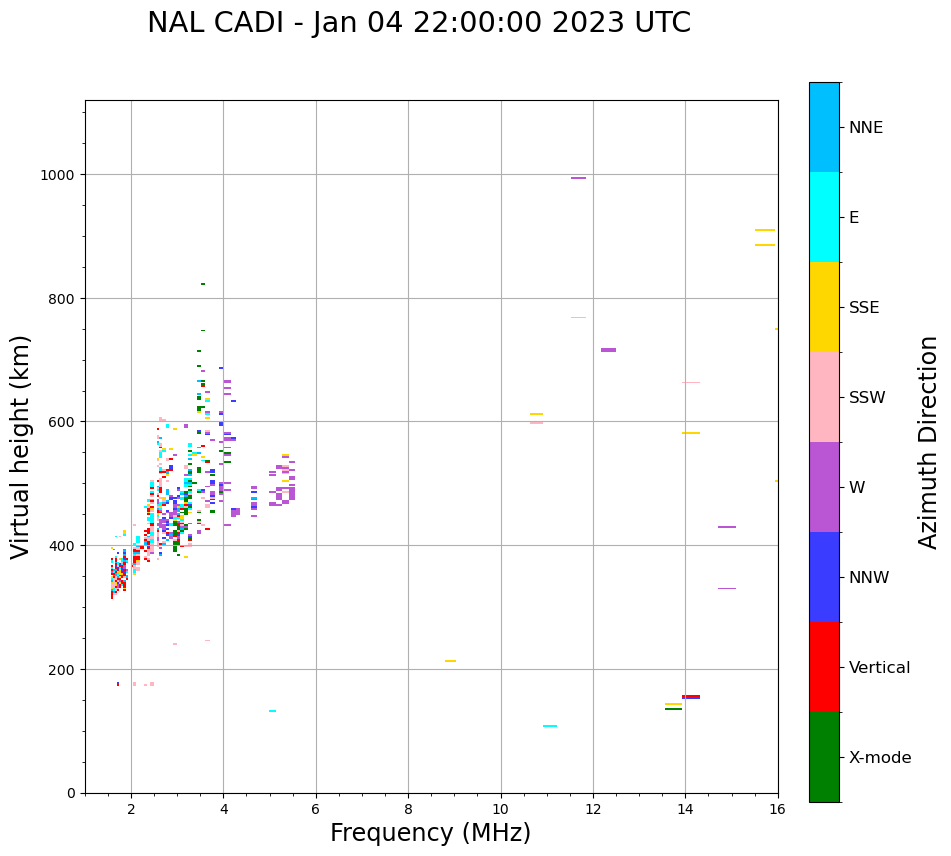 NAL CADI - Jan 04 22:00:00 2023 UTC

Virtual height (km)

1000
800
600
400
200
0

2
4
6
8
10
12
14
16

Frequency (MHz)

NNE
E
SSE
SSW
W
NNW
Vertical
X-mode

Azimuth Direction